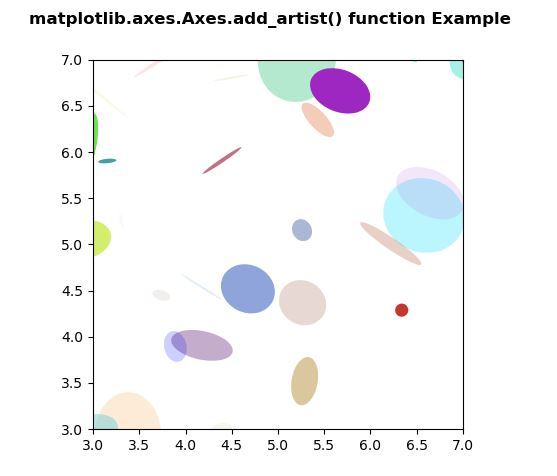 matplotlib.axes.Axes.add_artist() function Example

7.0
6.5
6.0
5.5
5.0
4.5
4.0
3.5
3.0

3.0 3.5 4.0 4.5 5.0 5.5 6.0 6.5 7.0